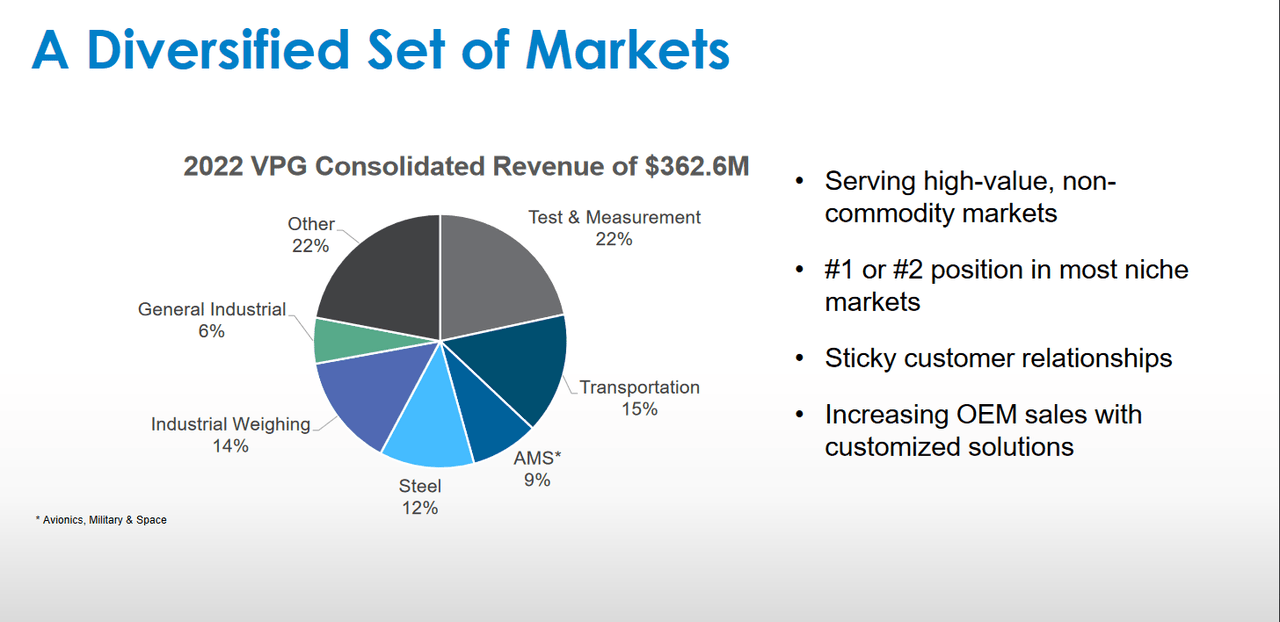 A Diversified Set of Markets

2022 VPG Consolidated Revenue of \$362.6M

Other
22%

Test & Measurement
22%

General Industrial
6%

Transportation
15%

Industrial Weighing
14%

AMS*
9%

Steel
12%

* Avionics, Military & Space

• Serving high-value, non-commodity markets

• #1 or #2 position in most niche markets

• Sticky customer relationships

• Increasing OEM sales with customized solutions